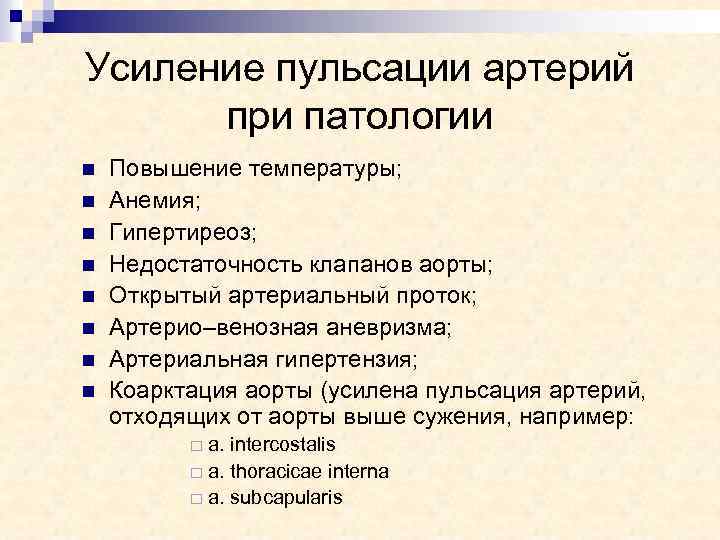 Усиление пульсации артерий при патологии

- Повышение температуры;
- Анемия;
- Гипертиреоз;
- Недостаточность клапанов аорты;
- Открытый артериальный проток;
- Артерио–венозная аневризма;
- Артериальная гипертензия;
- Коарктация аорты (усилена пульсация артерий, отходящих от аорты выше сужения, например:
  - a. intercostalis
  - a. thoracicae interna
  - a. subcapularis